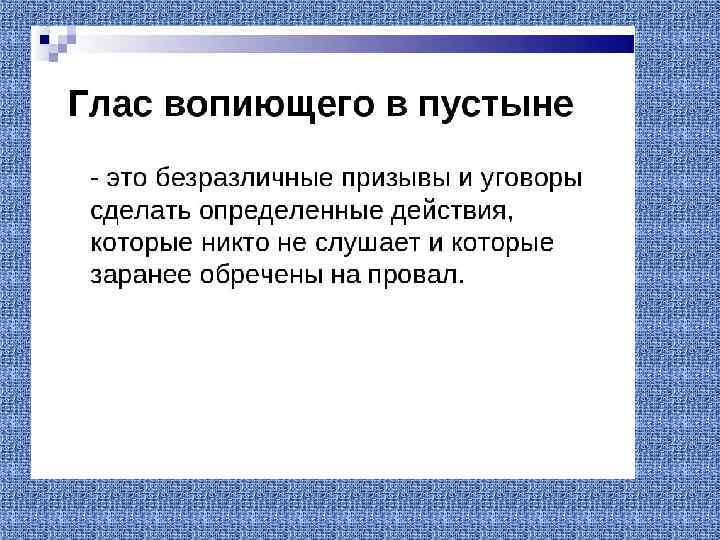 Глас вопиющего в пустыне

- это безразличные призывы и уговоры сделать определенные действия, которые никто не слушает и которые заранее обречены на провал.